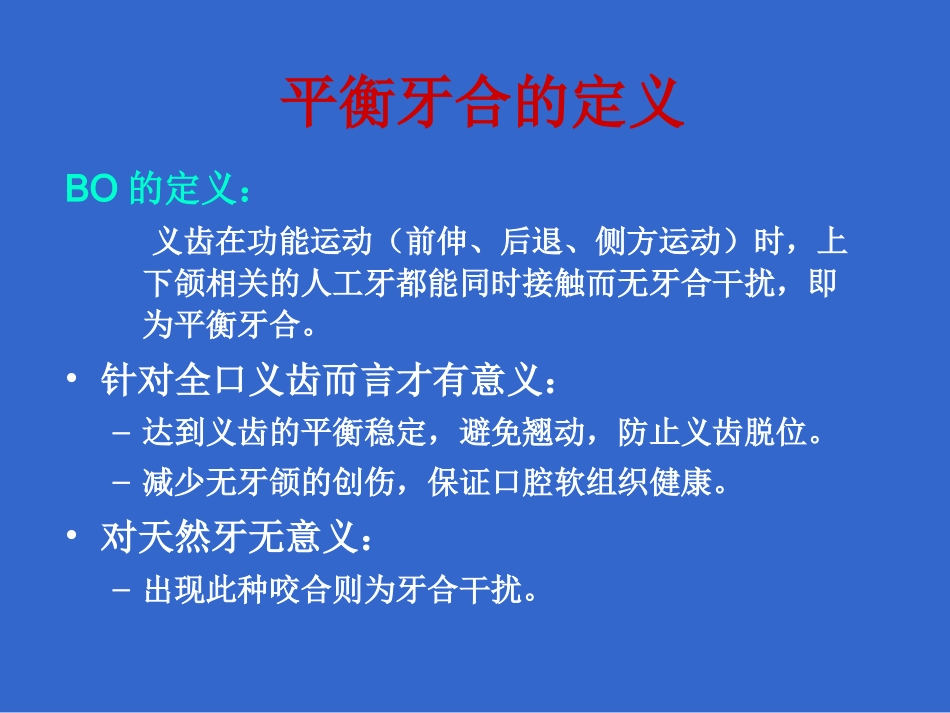 平衡牙合的定义

BO 的定义：

义齿在功能运动（前伸、后退、侧方运动）时，上下颌相关的人工牙都能同时接触而无牙合干扰，即为平衡牙合。

• 针对全口义齿而言才有意义：
  – 达到义齿的平衡稳定，避免翘动，防止义齿脱位。
  – 减少无牙颌的创伤，保证口腔软组织健康。
• 对天然牙无意义：
  – 出现此种咬合则为牙合干扰。